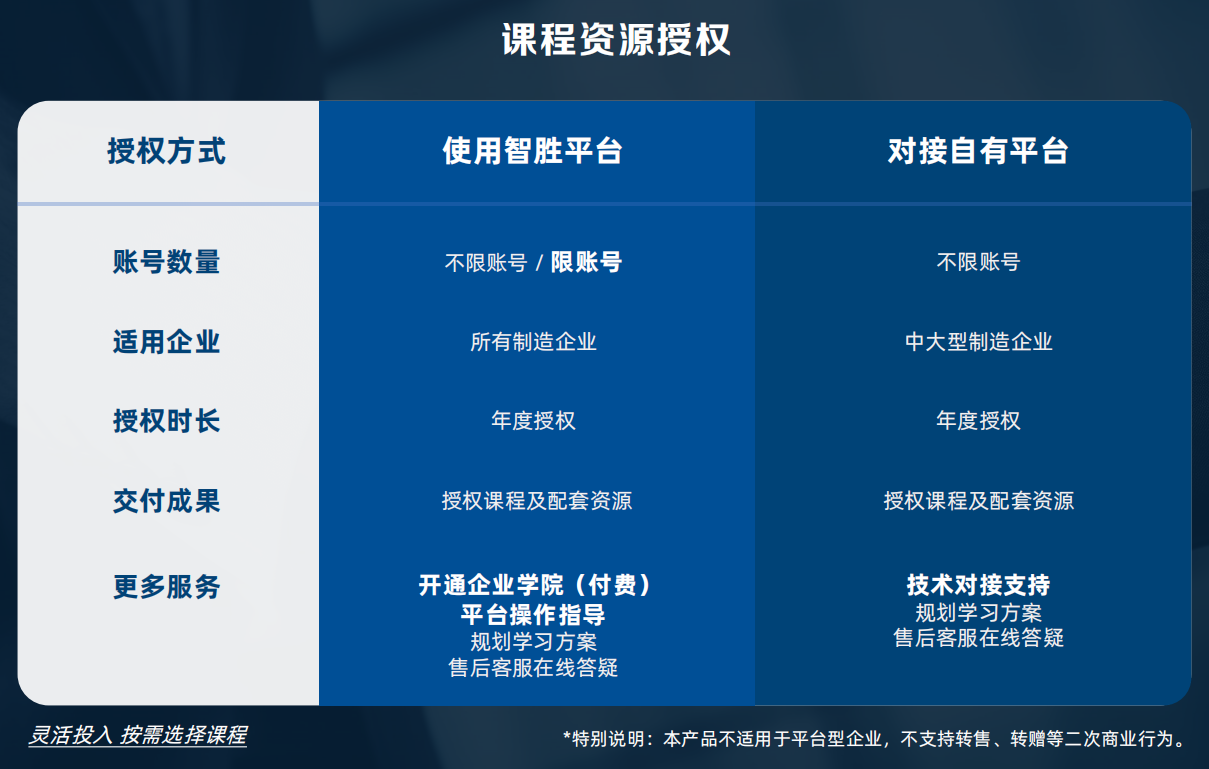 课程资源授权

| 授权方式 | 使用智胜平台 | 对接自有平台 |
|---|---|---|
| 账号数量 | 不限账号 / 限账号 | 不限账号 |
| 适用企业 | 所有制造企业 | 中大型制造企业 |
| 授权时长 | 年度授权 | 年度授权 |
| 交付成果 | 授权课程及配套资源 | 授权课程及配套资源 |
| 更多服务 | 开通企业学院（付费） 平台操作指导 规划学习方案 售后客服在线答疑 | 技术对接支持 规划学习方案 售后客服在线答疑 |

灵活投入 按需选择课程

*特别说明：本产品不适用于平台型企业，不支持转售、转赠等二次商业行为。